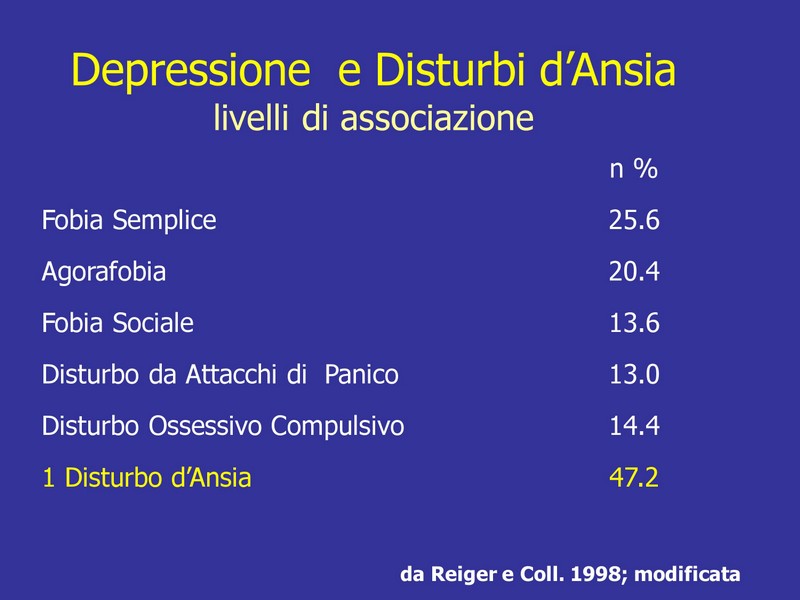 Depressione e Disturbi d’Ansia
livelli di associazione

| | n % |
|---|---|
| Fobia Semplice | 25.6 |
| Agorafobia | 20.4 |
| Fobia Sociale | 13.6 |
| Disturbo da Attacchi di Panico | 13.0 |
| Disturbo Ossessivo Compulsivo | 14.4 |
| 1 Disturbo d’Ansia | 47.2 |

da Reiger e Coll. 1998; modificata